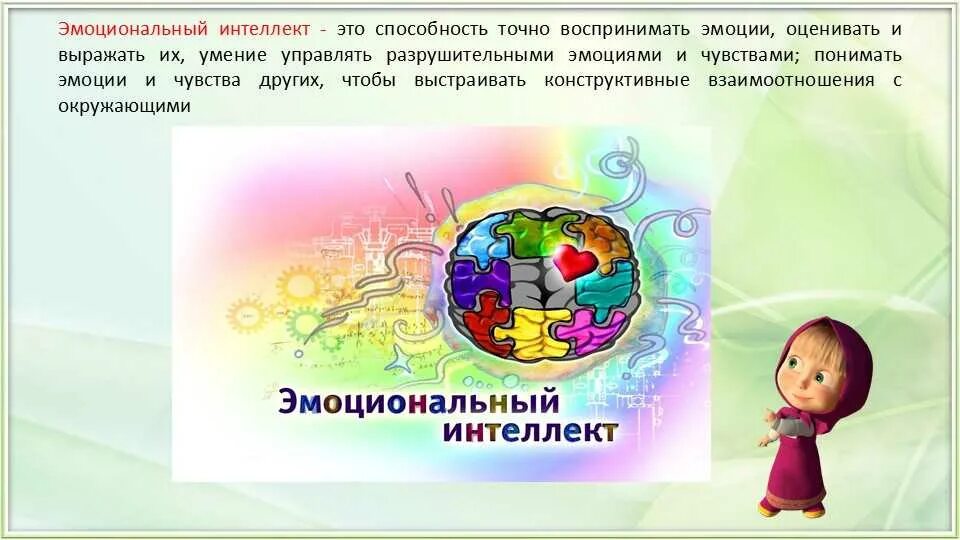 Эмоциональный интеллект - это способность точно воспринимать эмоции, оценивать и выражать их, умение управлять разрушительными эмоциями и чувствами; понимать эмоции и чувства других, чтобы выстраивать конструктивные взаимоотношения с окружающими

Эмоциональный интеллект